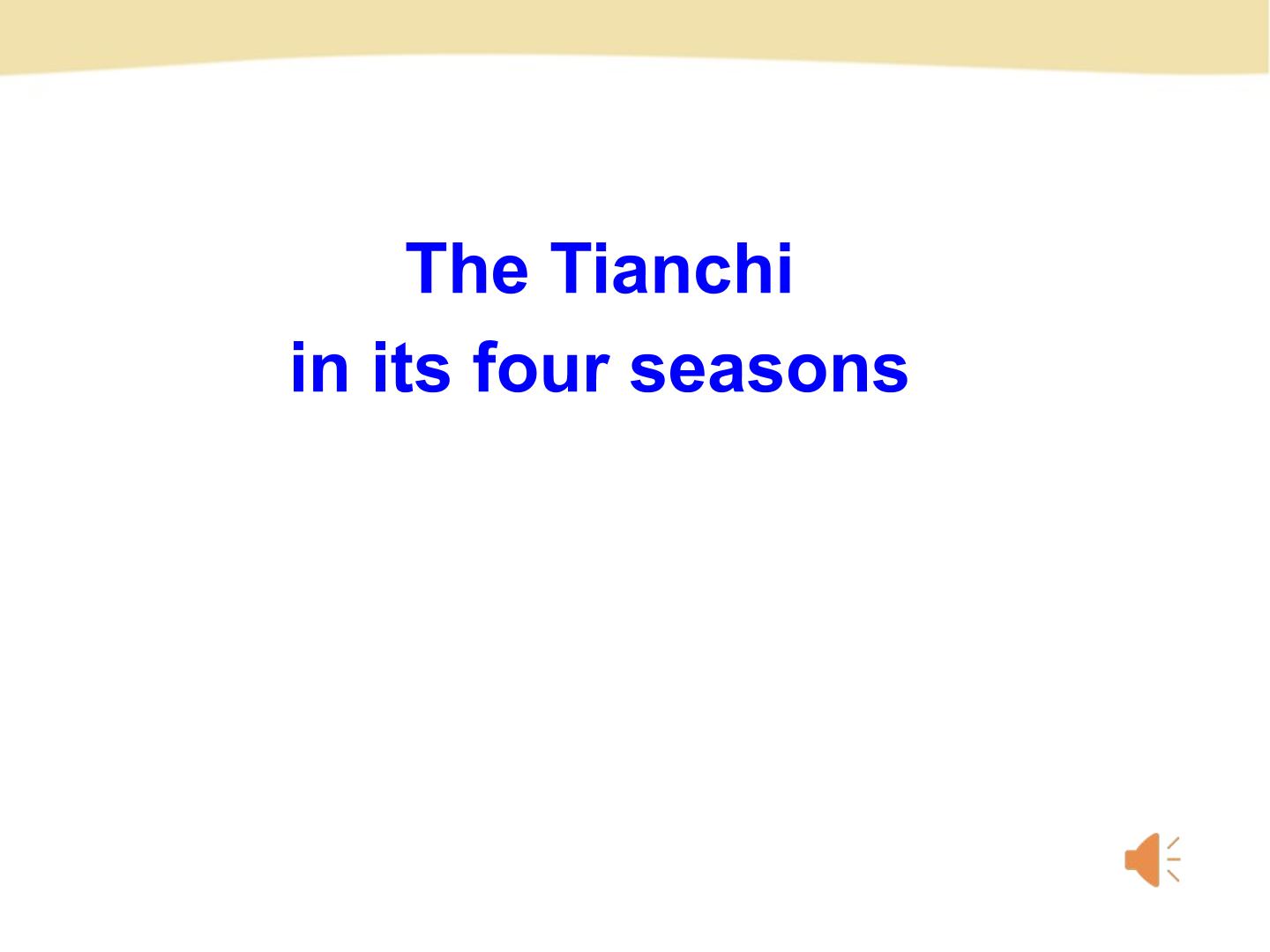 The Tianchi
in its four seasons